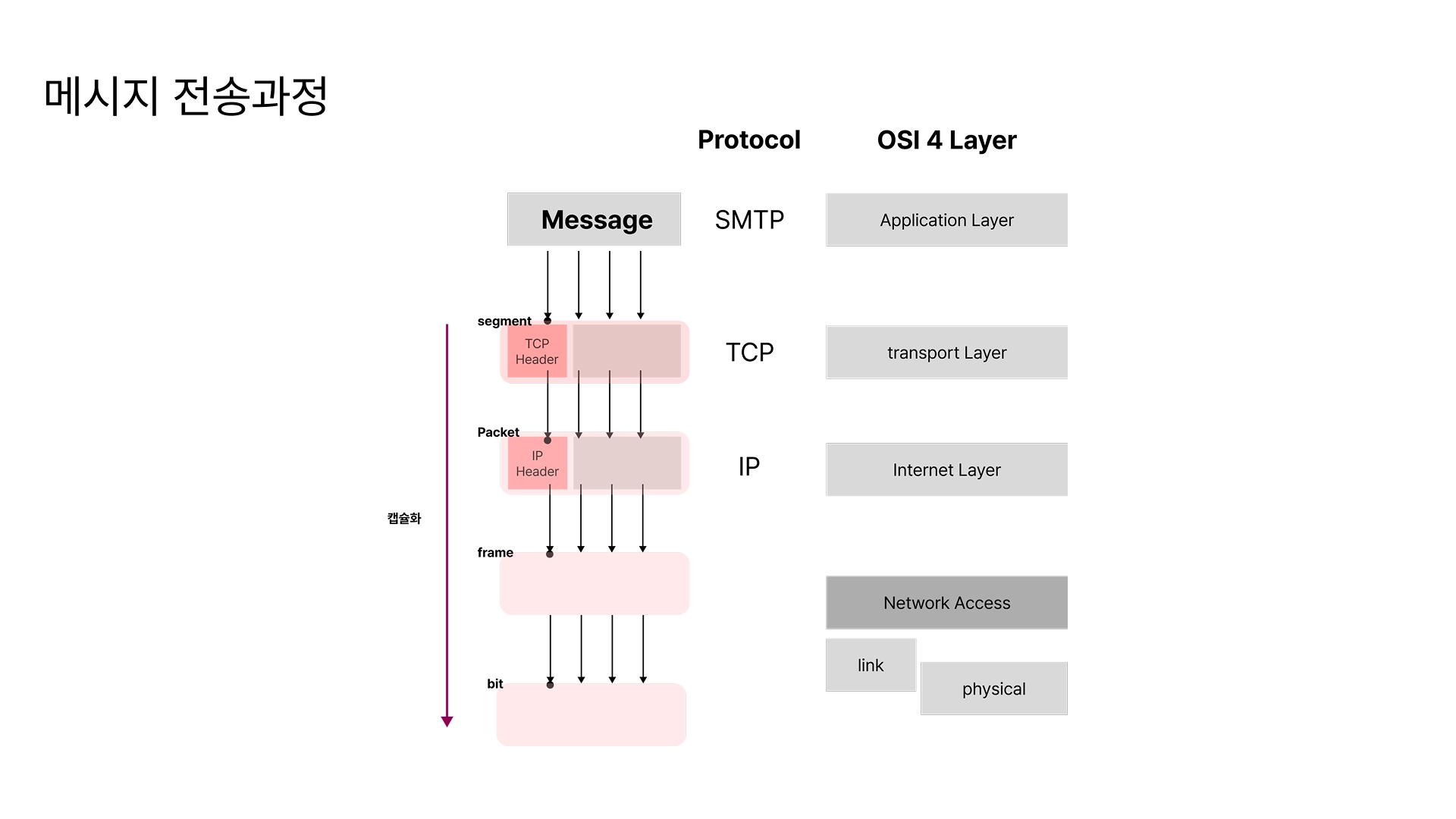 메시지 전송과정

Protocol

OSI 4 Layer

Message

SMTP

Application Layer

segment

TCP Header

TCP

transport Layer

Packet

IP Header

IP

Internet Layer

캡슐화

frame

Network Access

link

physical

bit